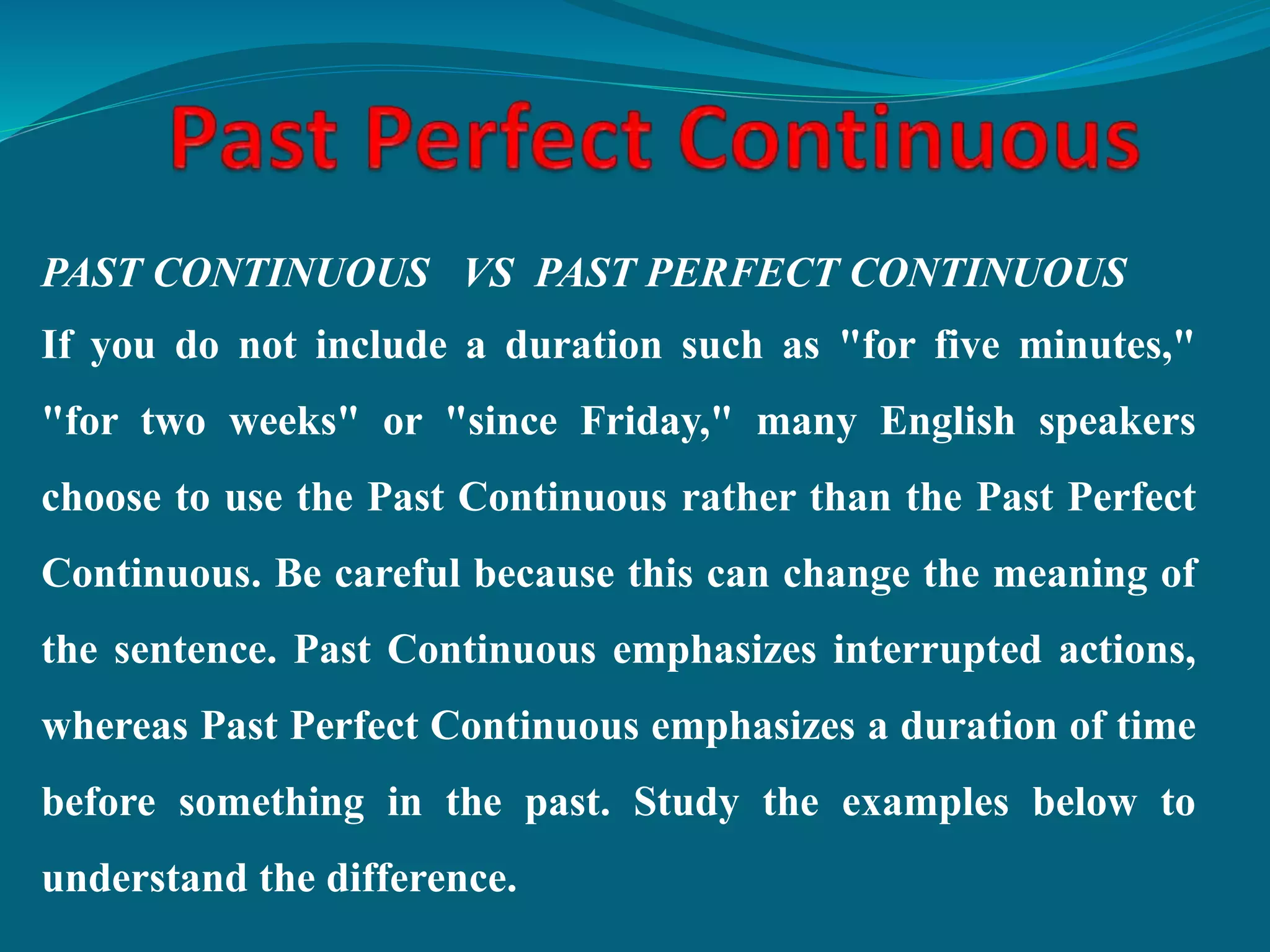 Past Perfect Continuous

PAST CONTINUOUS VS PAST PERFECT CONTINUOUS

If you do not include a duration such as "for five minutes," "for two weeks" or "since Friday," many English speakers choose to use the Past Continuous rather than the Past Perfect Continuous. Be careful because this can change the meaning of the sentence. Past Continuous emphasizes interrupted actions, whereas Past Perfect Continuous emphasizes a duration of time before something in the past. Study the examples below to understand the difference.